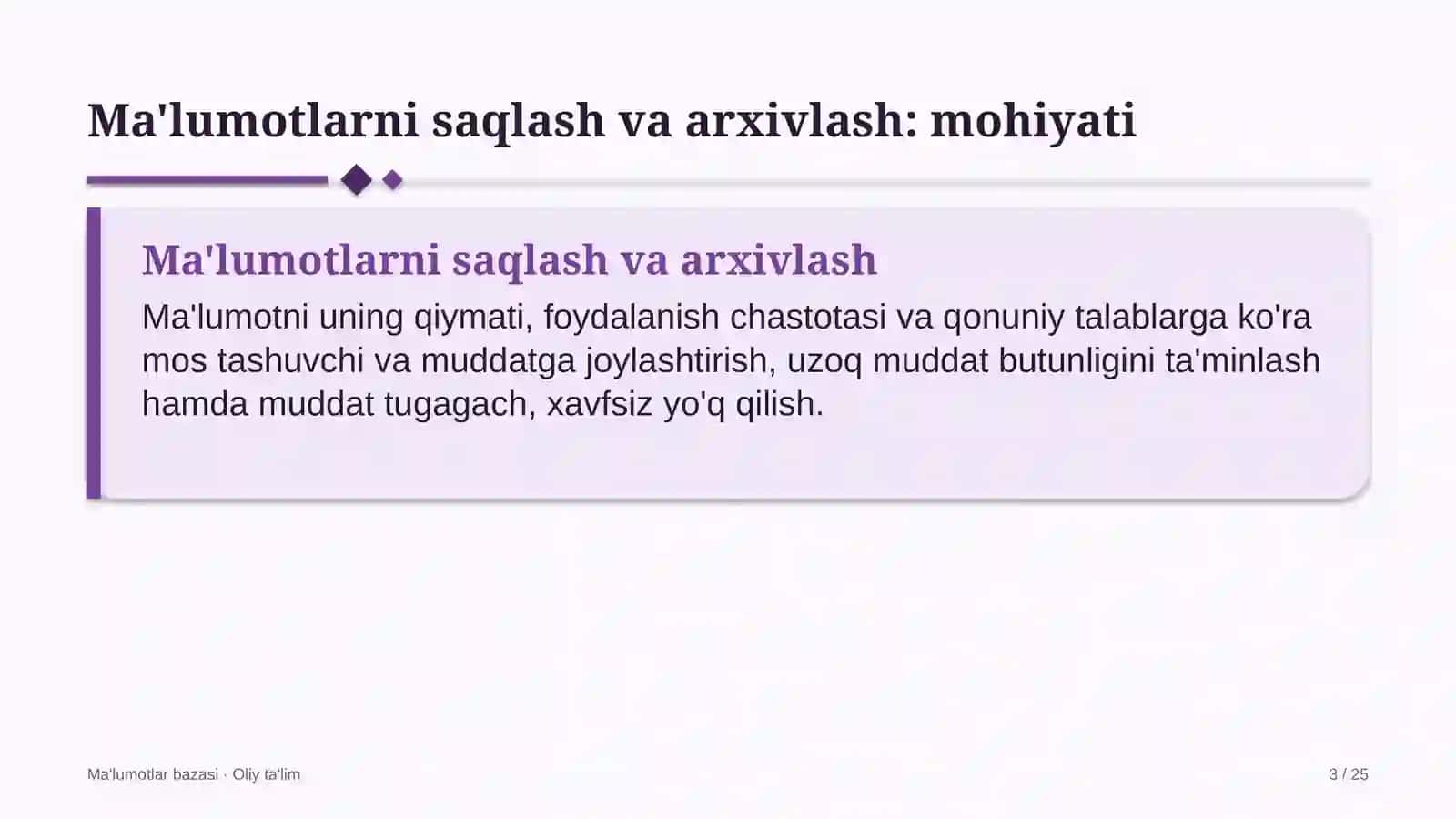 Ma'lumotlarni saqlash va arxivlash: mohiyati

Ma'lumotlarni saqlash va arxivlash

Ma'lumotni uning qiymati, foydalanish chastotasi va qonuniy talablarga ko'ra mos tashuvchi va muddatga joylashtirish, uzoq muddat butunligini ta'minlash hamda muddat tugagach, xavfsiz yo'q qilish.

Ma'lumotlar bazasi · Oliy ta'lim

3 / 25